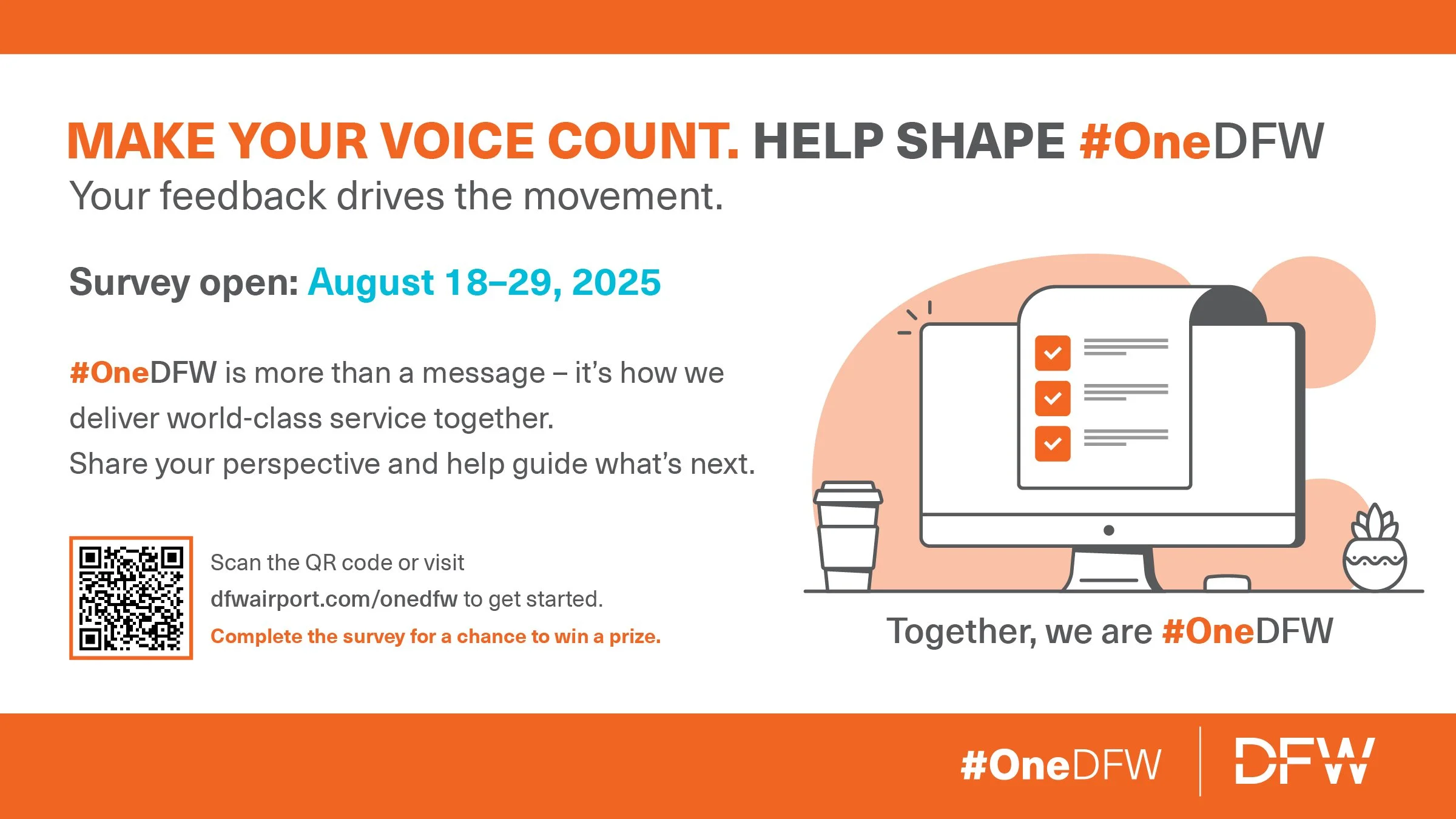 MAKE YOUR VOICE COUNT. HELP SHAPE #OneDFW

Your feedback drives the movement.

Survey open: August 18–29, 2025

#OneDFW is more than a message – it's how we deliver world-class service together.

Share your perspective and help guide what's next.

Scan the QR code or visit dfwairport.com/onedfw to get started.

Complete the survey for a chance to win a prize.

Together, we are #OneDFW

#OneDFW DFW